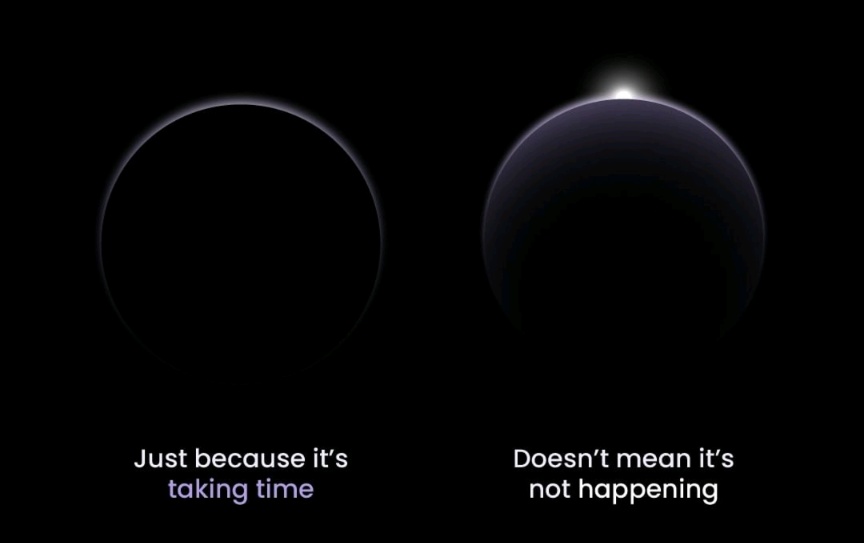 Just because it's taking time

Doesn't mean it's not happening